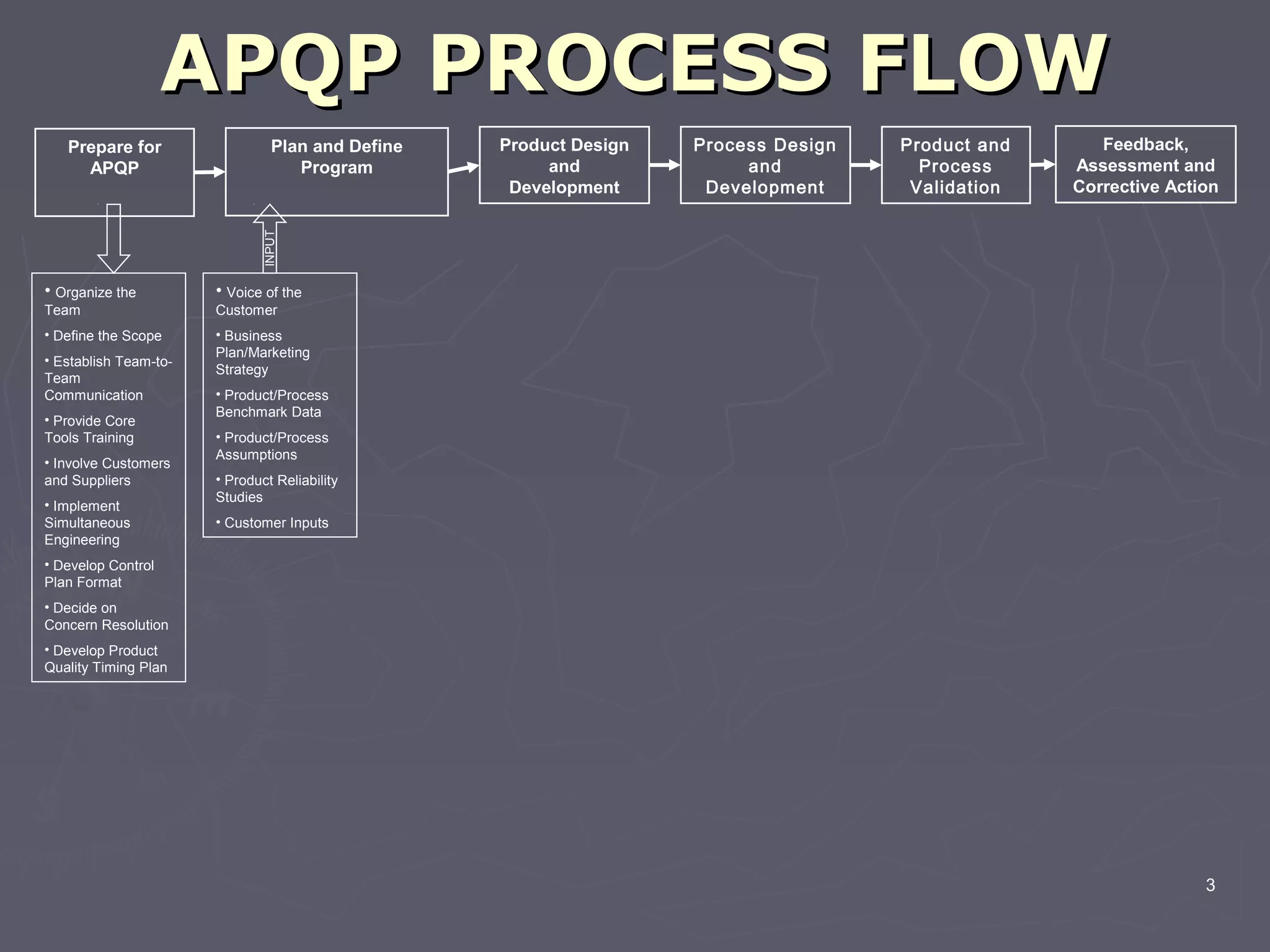 APQP PROCESS FLOW

Prepare for APQP

Plan and Define Program

Product Design and Development

Process Design and Development

Product and Process Validation

Feedback, Assessment and Corrective Action

INPUT

• Organize the Team
• Define the Scope
• Establish Team-to-Team Communication
• Provide Core Tools Training
• Involve Customers and Suppliers
• Implement Simultaneous Engineering
• Develop Control Plan Format
• Decide on Concern Resolution
• Develop Product Quality Timing Plan

• Voice of the Customer
• Business Plan/Marketing Strategy
• Product/Process Benchmark Data
• Product/Process Assumptions
• Product Reliability Studies
• Customer Inputs

3